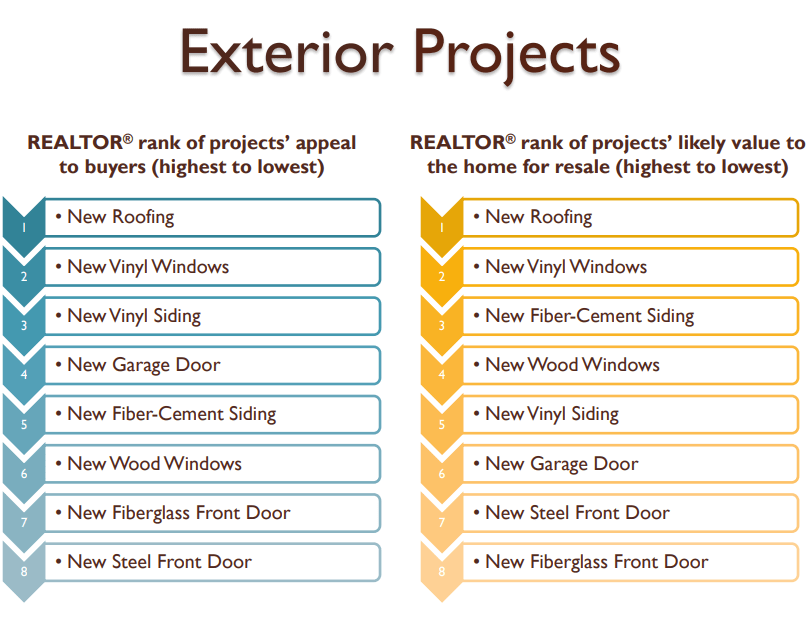 Exterior Projects

REALTOR® rank of projects' appeal to buyers (highest to lowest)

1 • New Roofing
2 • New Vinyl Windows
3 • New Vinyl Siding
4 • New Garage Door
5 • New Fiber-Cement Siding
6 • New Wood Windows
7 • New Fiberglass Front Door
8 • New Steel Front Door

REALTOR® rank of projects' likely value to the home for resale (highest to lowest)

1 • New Roofing
2 • New Vinyl Windows
3 • New Fiber-Cement Siding
4 • New Wood Windows
5 • New Vinyl Siding
6 • New Garage Door
7 • New Steel Front Door
8 • New Fiberglass Front Door